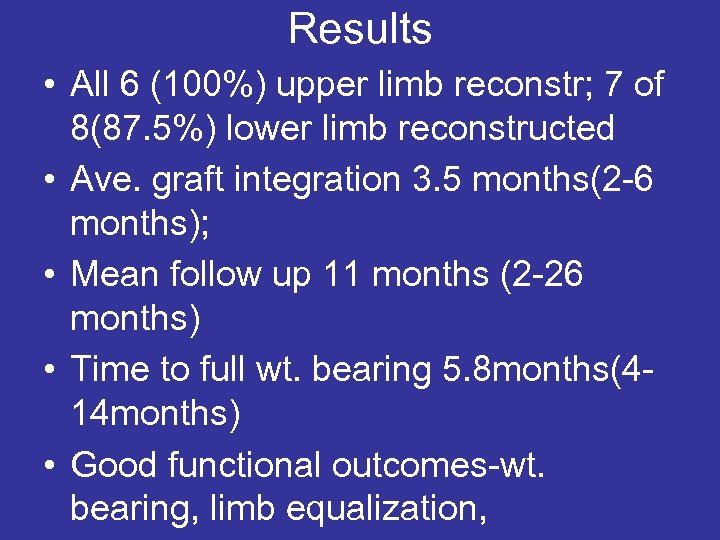 Results

• All 6 (100%) upper limb reconstr; 7 of 8(87.5%) lower limb reconstructed

• Ave. graft integration 3.5 months(2-6 months);

• Mean follow up 11 months (2-26 months)

• Time to full wt. bearing 5.8months(4-14months)

• Good functional outcomes-wt. bearing, limb equalization,